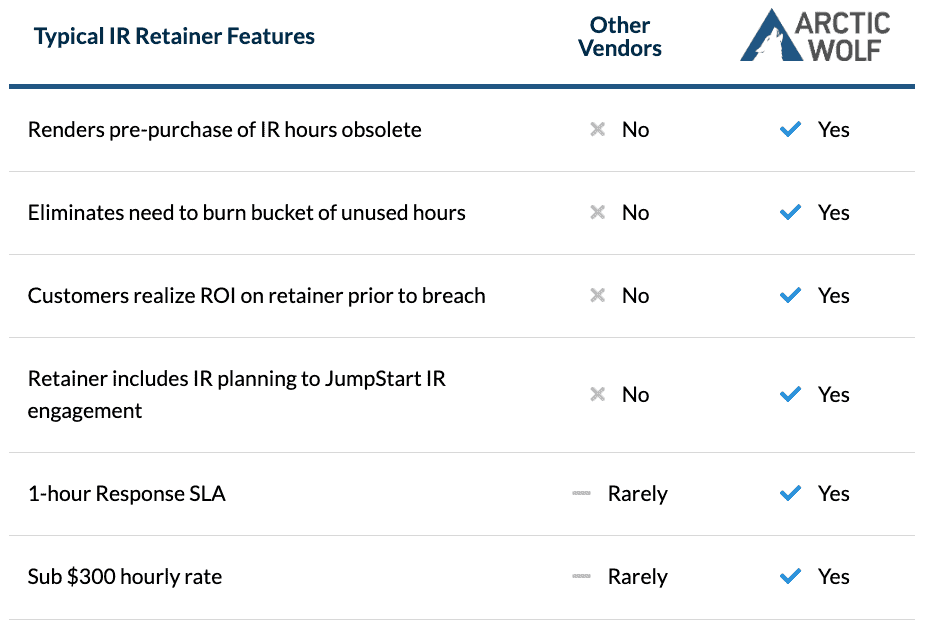 | Typical IR Retainer Features | Other Vendors | ARCTIC WOLF |
|---|---|---|
| Renders pre-purchase of IR hours obsolete | No | Yes |
| Eliminates need to burn bucket of unused hours | No | Yes |
| Customers realize ROI on retainer prior to breach | No | Yes |
| Retainer includes IR planning to JumpStart IR engagement | No | Yes |
| 1-hour Response SLA | Rarely | Yes |
| Sub \$300 hourly rate | Rarely | Yes |